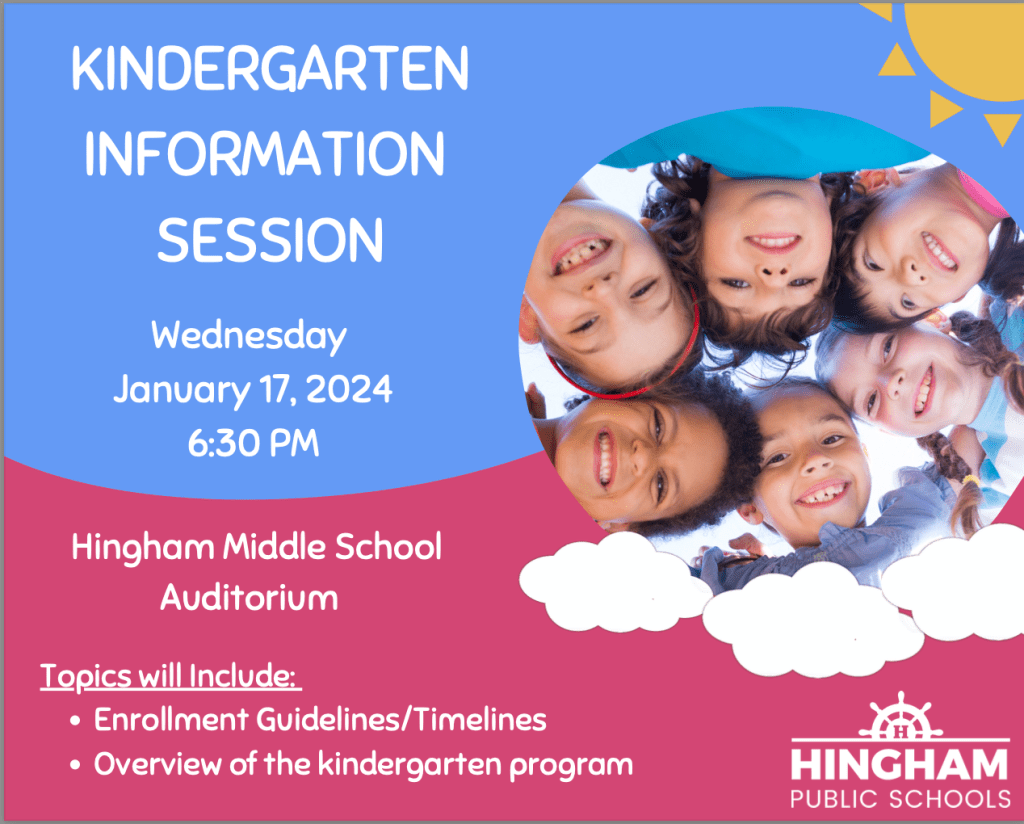 KINDERGARTEN INFORMATION SESSION

Wednesday
January 17, 2024
6:30 PM

Hingham Middle School
Auditorium

Topics will Include:
• Enrollment Guidelines/Timelines
• Overview of the kindergarten program

H
HINGHAM
PUBLIC SCHOOLS